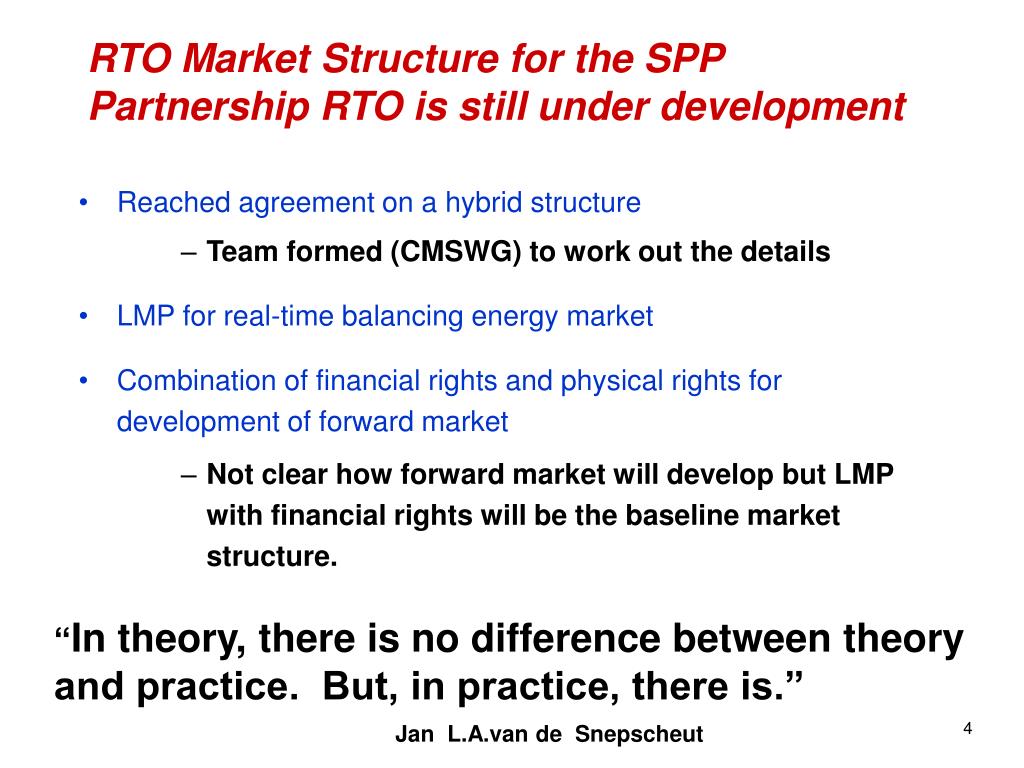 RTO Market Structure for the SPP Partnership RTO is still under development

• Reached agreement on a hybrid structure

– Team formed (CMSWG) to work out the details

• LMP for real-time balancing energy market

• Combination of financial rights and physical rights for development of forward market

– Not clear how forward market will develop but LMP with financial rights will be the baseline market structure.

“In theory, there is no difference between theory and practice. But, in practice, there is.”

Jan L.A.van de Snepscheut

4